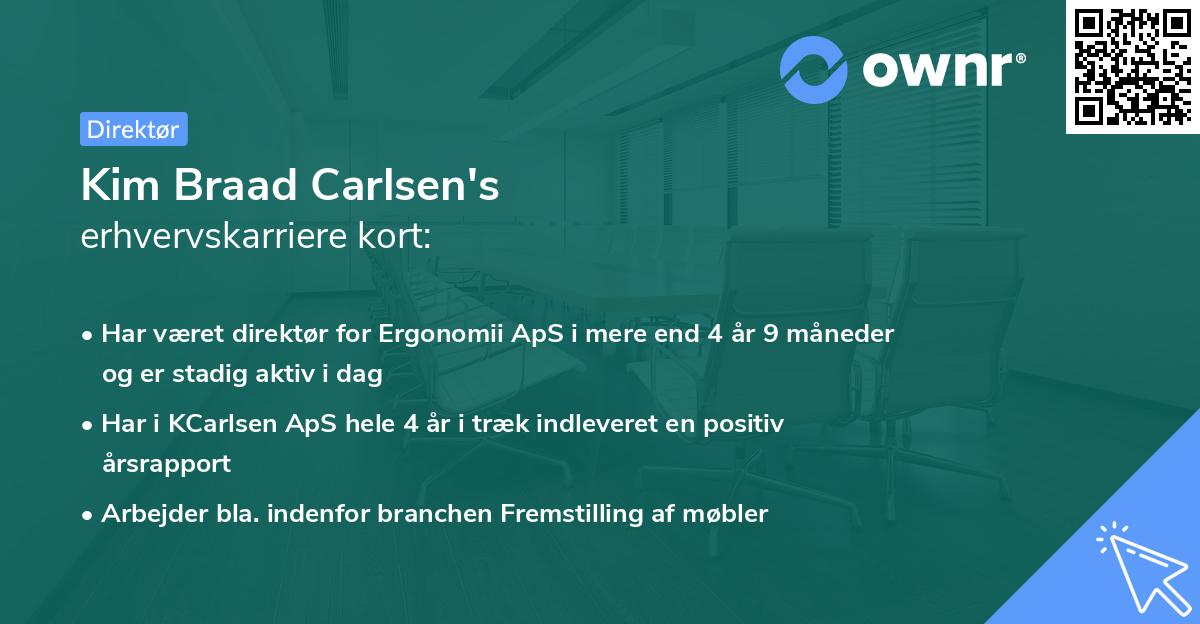 ownr®

Direktør

Kim Braad Carlsen's
erhvervskarriere kort:

• Har været direktør for Ergonomii ApS i mere end 4 år 9 måneder og er stadig aktiv i dag

• Har i KCarlsen ApS hele 4 år i træk indleveret en positiv årsrapport

• Arbejder bla. indenfor branchen Fremstilling af møbler